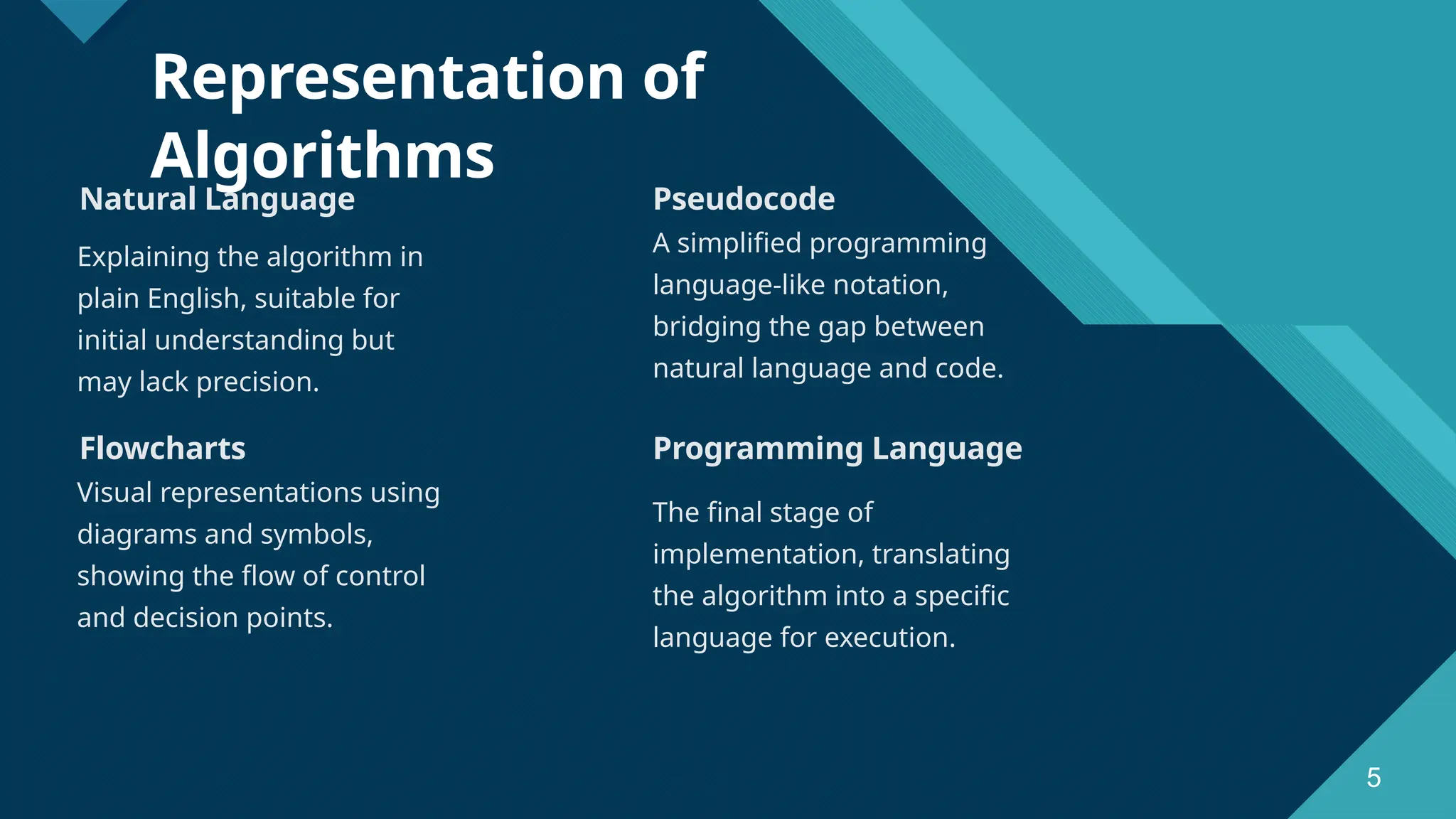 Representation of Algorithms

Natural Language

Explaining the algorithm in plain English, suitable for initial understanding but may lack precision.

Flowcharts

Visual representations using diagrams and symbols, showing the flow of control and decision points.

Pseudocode

A simplified programming language-like notation, bridging the gap between natural language and code.

Programming Language

The final stage of implementation, translating the algorithm into a specific language for execution.

5